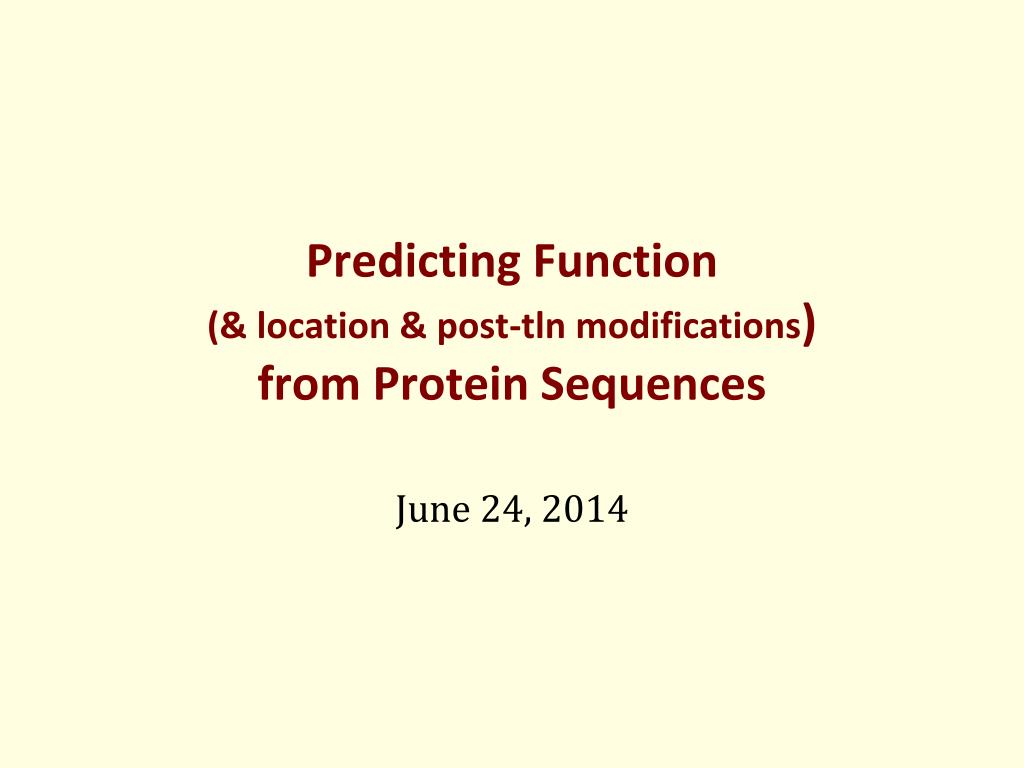 Predicting Function
(& location & post-tln modifications)
from Protein Sequences

June 24, 2014